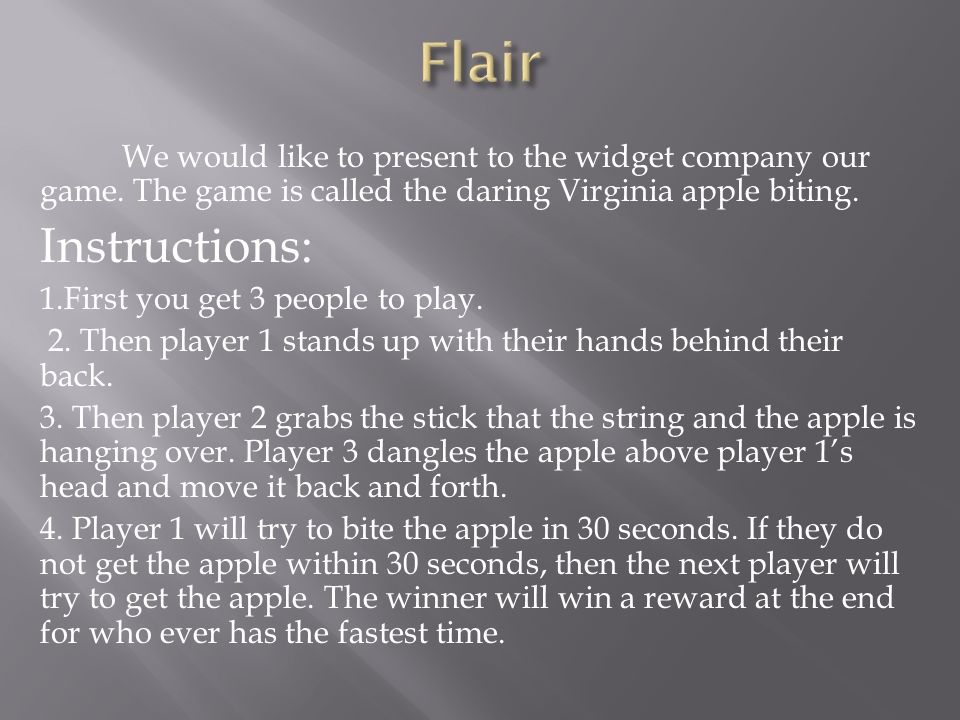 Flair

We would like to present to the widget company our game. The game is called the daring Virginia apple biting.

Instructions:

1.First you get 3 people to play.

2. Then player 1 stands up with their hands behind their back.

3. Then player 2 grabs the stick that the string and the apple is hanging over. Player 3 dangles the apple above player 1's head and move it back and forth.

4. Player 1 will try to bite the apple in 30 seconds. If they do not get the apple within 30 seconds, then the next player will try to get the apple. The winner will win a reward at the end for who ever has the fastest time.